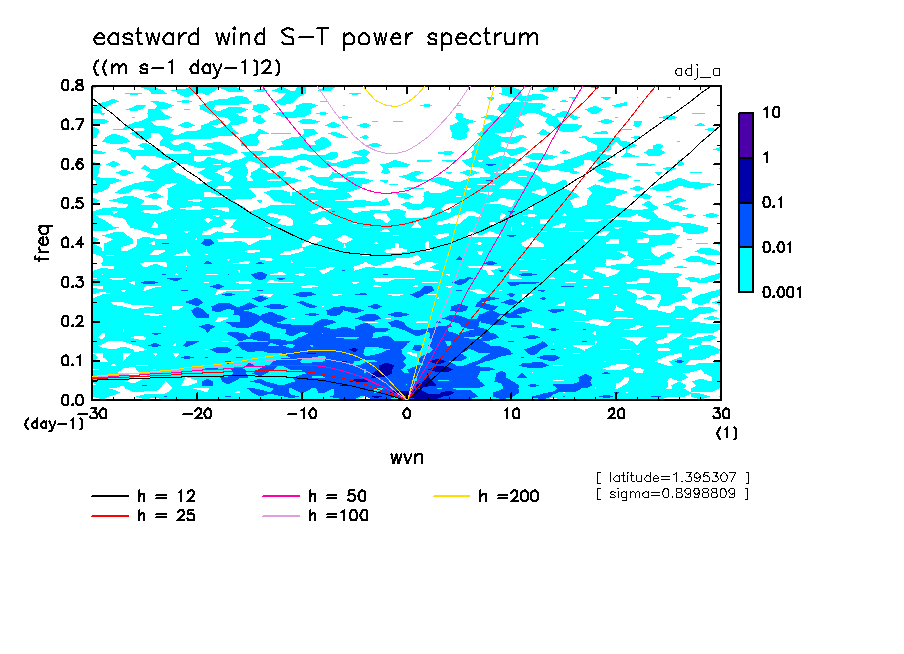 eastward wind S-T power spectrum
((m s-1 day-1)2)

adj_a

0.8
0.7
0.6
0.5
0.4
0.3
0.2
0.1
0.0

freq

(day-1)

-30 -20 -10 0 10 20 30

(1)

wvn

10
1
0.1
0.01
0.001

[ latitude=1.395307 ]
[ sigma=0.8998809 ]

h = 12
h = 25
h = 50
h =100
h =200